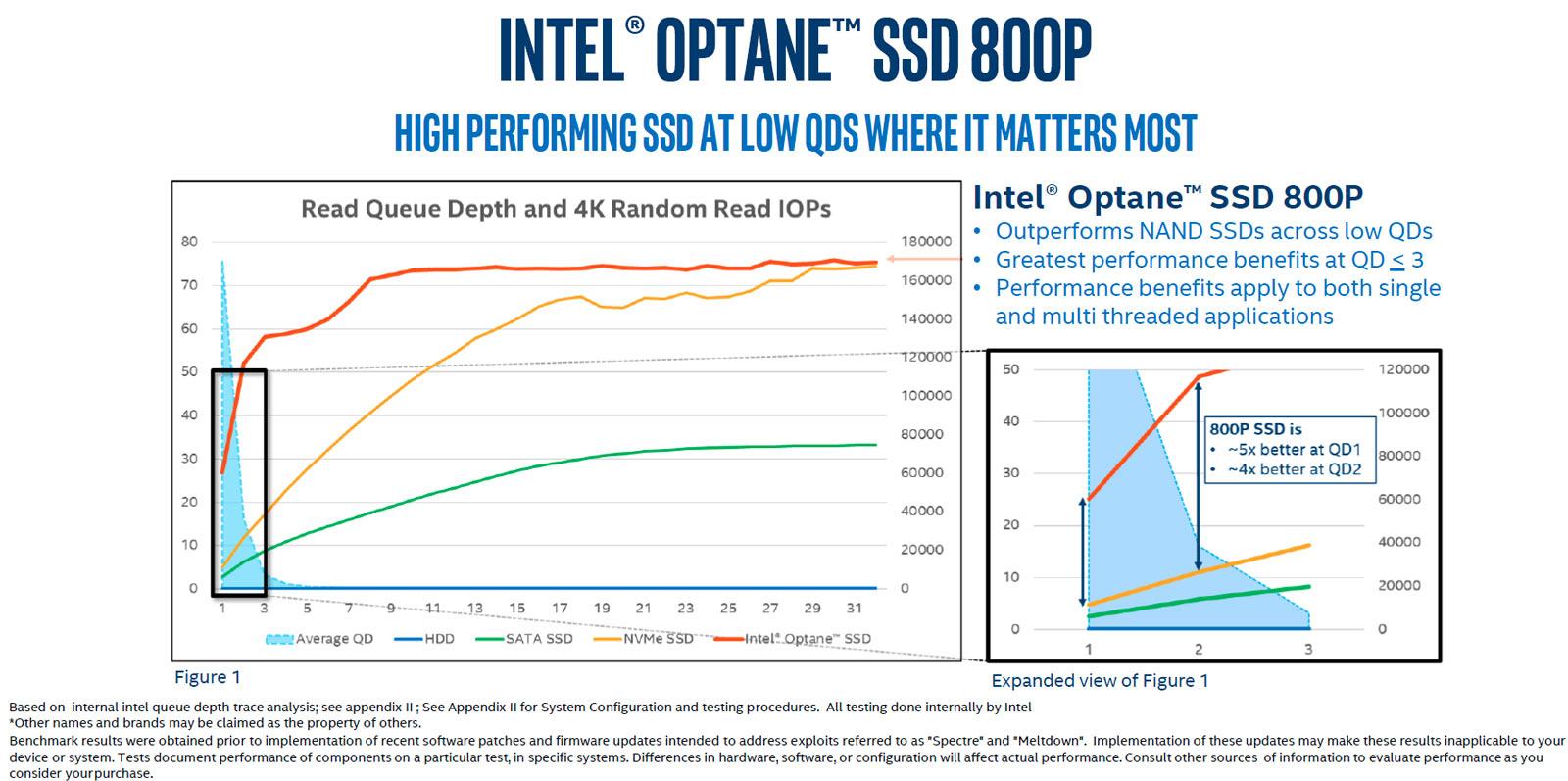 INTEL® OPTANE™ SSD 800P

HIGH PERFORMING SSD AT LOW QDS WHERE IT MATTERS MOST

Read Queue Depth and 4K Random Read IOPs

80
70
60
50
40
30
20
10
0

180000
160000
140000
120000
100000
80000
60000
40000
20000
0

1 3 5 7 9 11 13 15 17 19 21 23 25 27 29 31

Average QD HDD SATA SSD NVMe SSD Intel® Optane™ SSD

Figure 1

Intel® Optane™ SSD 800P
• Outperforms NAND SSDs across low QDs
• Greatest performance benefits at QD $\leq$ 3
• Performance benefits apply to both single and multi threaded applications

50
40
30
20
10
0

120000
100000
80000
60000
40000
20000
0

1 2 3

800P SSD is
• ~5x better at QD1
• ~4x better at QD2

Expanded view of Figure 1

Based on internal intel queue depth trace analysis; see appendix II ; See Appendix II for System Configuration and testing procedures. All testing done internally by Intel
*Other names and brands may be claimed as the property of others.
Benchmark results were obtained prior to implementation of recent software patches and firmware updates intended to address exploits referred to as "Spectre" and "Meltdown". Implementation of these updates may make these results inapplicable to your device or system. Tests document performance of components on a particular test, in specific systems. Differences in hardware, software, or configuration will affect actual performance. Consult other sources of information to evaluate performance as you consider your purchase.